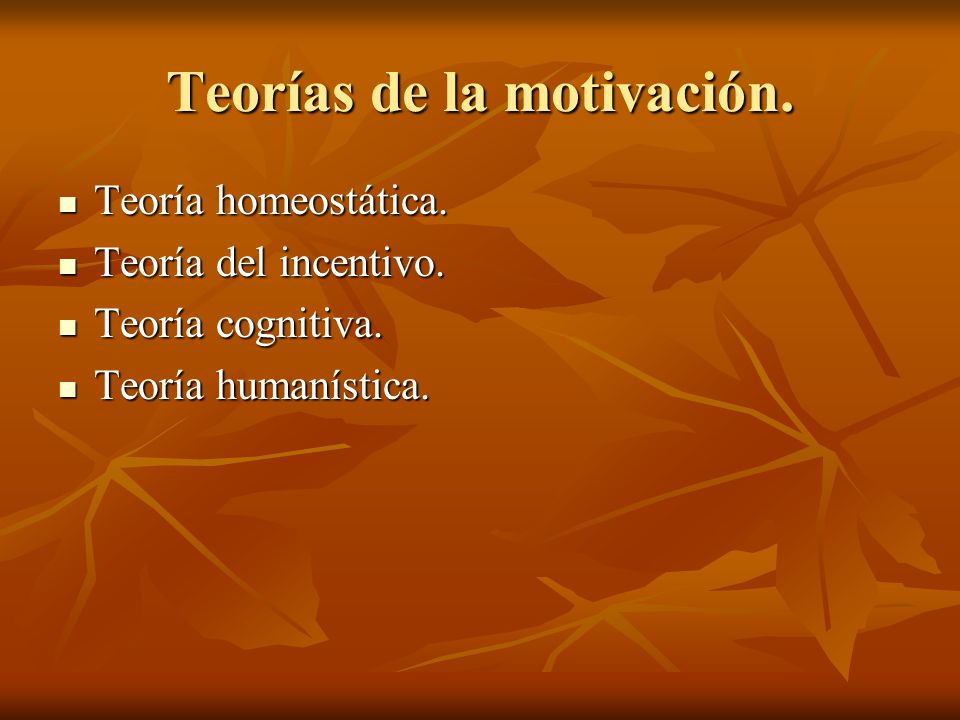 Teorías de la motivación.

- Teoría homeostática.
- Teoría del incentivo.
- Teoría cognitiva.
- Teoría humanística.